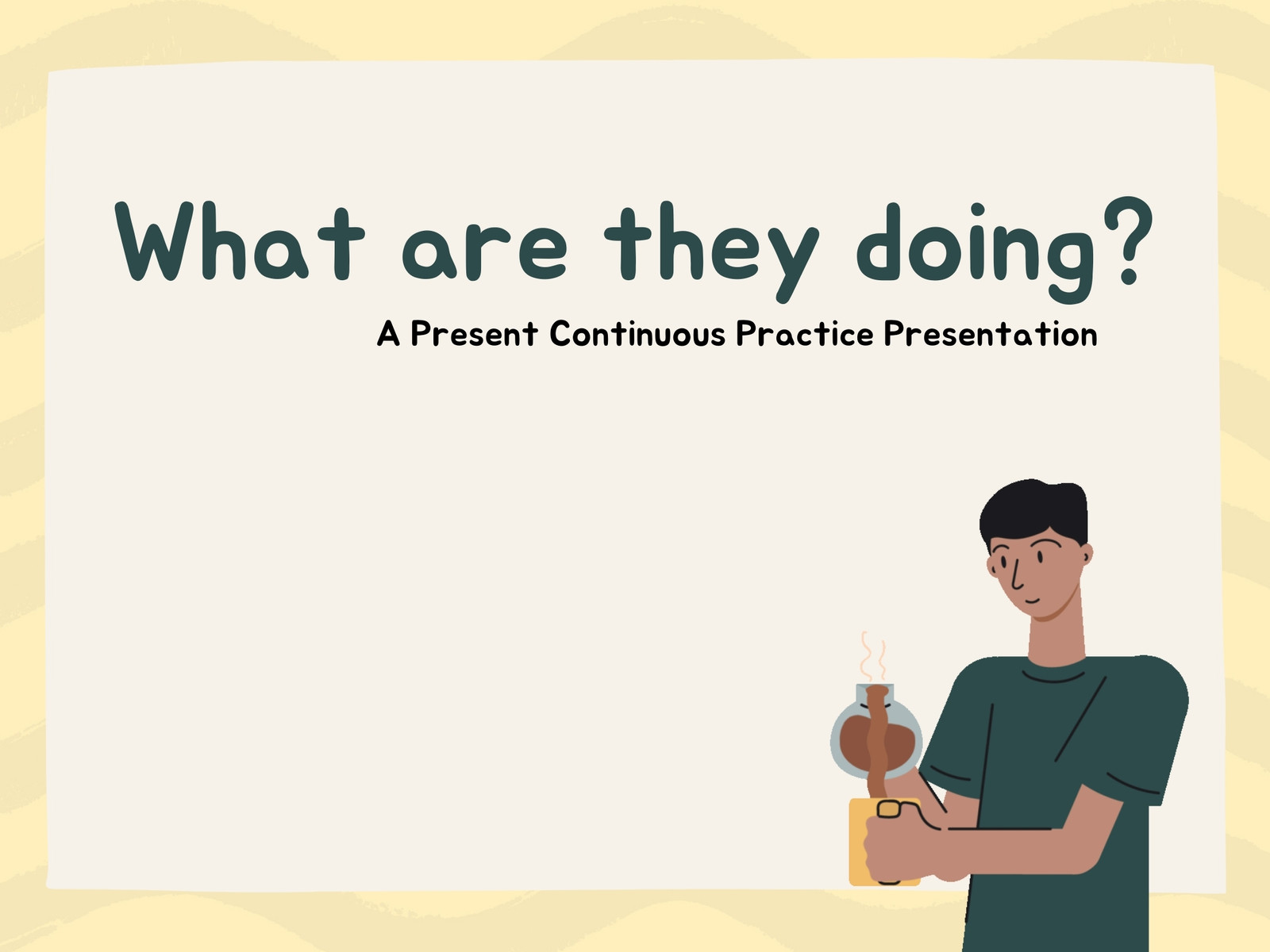 What are they doing?

A Present Continuous Practice Presentation